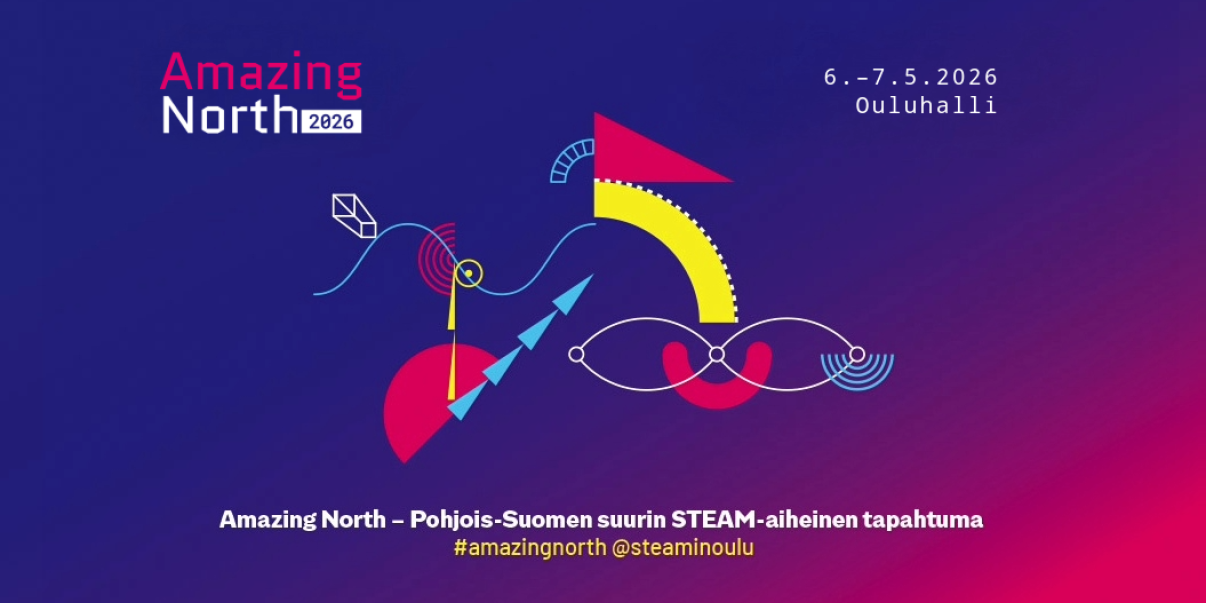 Amazing North 2026

6.–7.5.2026
Ouluhalli

Amazing North – Pohjois-Suomen suurin STEAM-aiheinen tapahtuma
#amazingnorth @steaminoulu